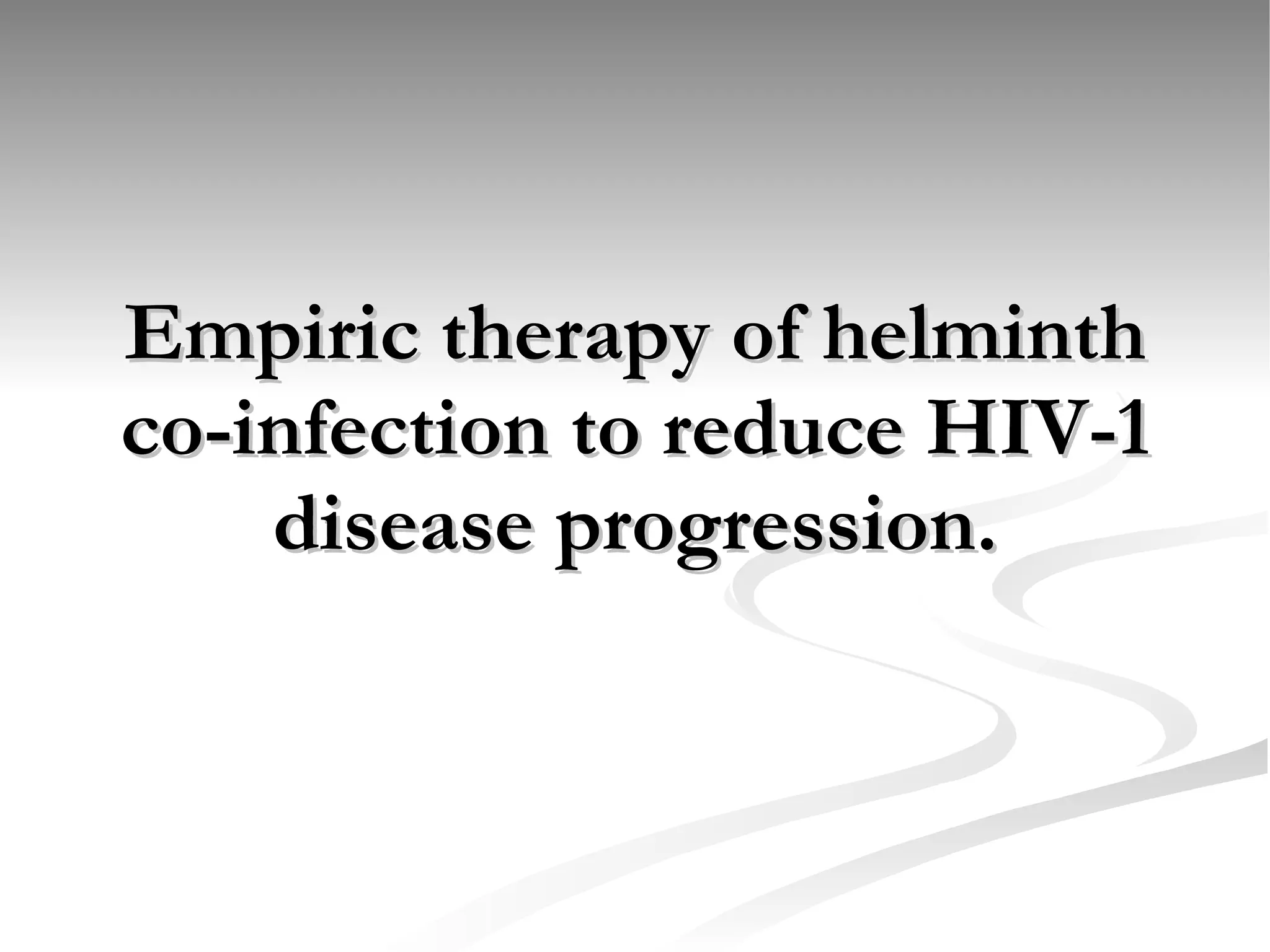 Empiric therapy of helminth co-infection to reduce HIV-1 disease progression.